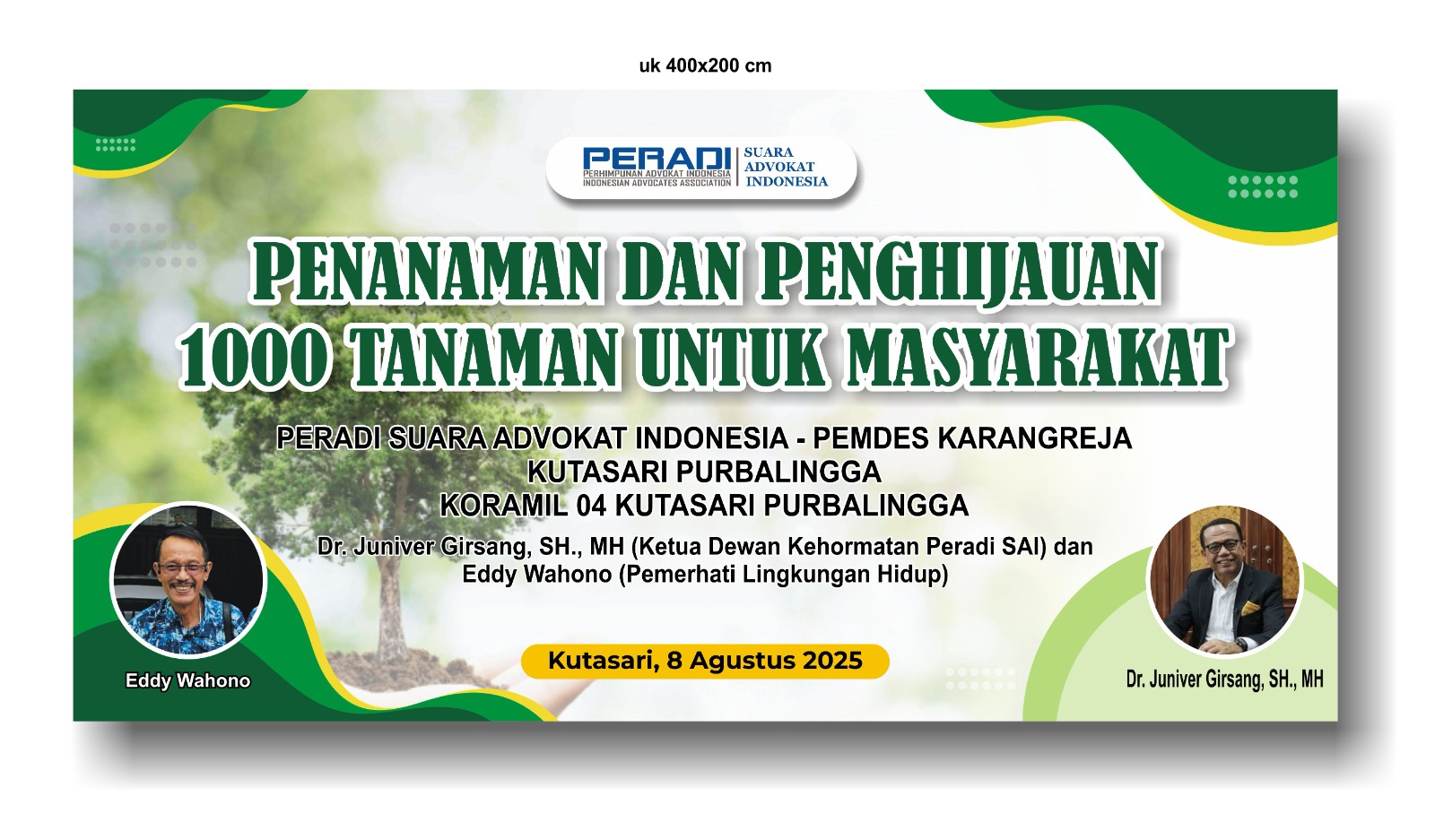 uk 400x200 cm

PERADI
PERHIMPUNAN ADVOKAT INDONESIA
INDONESIAN ADVOCATES ASSOCIATION
SUARA
ADVOKAT
INDONESIA

PENANAMAN DAN PENGHIJAUAN
1000 TANAMAN UNTUK MASYARAKAT

PERADI SUARA ADVOKAT INDONESIA - PEMDES KARANGREJA
KUTASARI PURBALINGGA
KORAMIL 04 KUTASARI PURBALINGGA

Dr. Juniver Girsang, SH., MH (Ketua Dewan Kehormatan Peradi SAI) dan
Eddy Wahono (Pemerhati Lingkungan Hidup)

Kutasari, 8 Agustus 2025

Eddy Wahono

Dr. Juniver Girsang, SH., MH